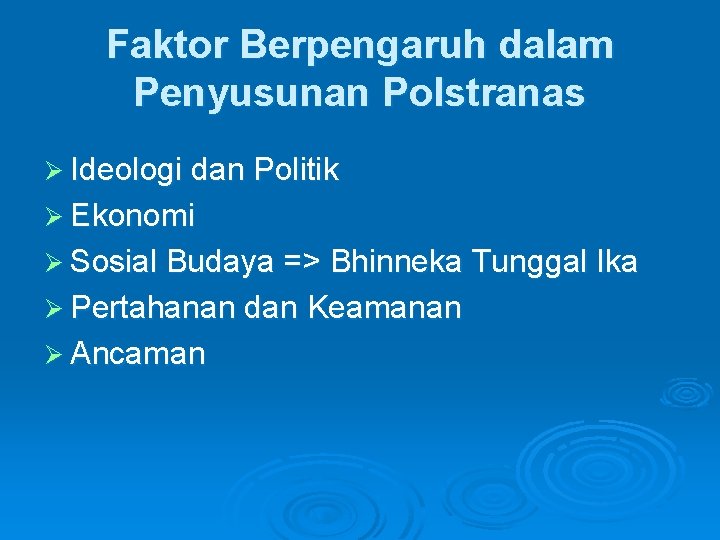 Faktor Berpengaruh dalam Penyusunan Polstranas

➢ Ideologi dan Politik
➢ Ekonomi
➢ Sosial Budaya => Bhinneka Tunggal Ika
➢ Pertahanan dan Keamanan
➢ Ancaman